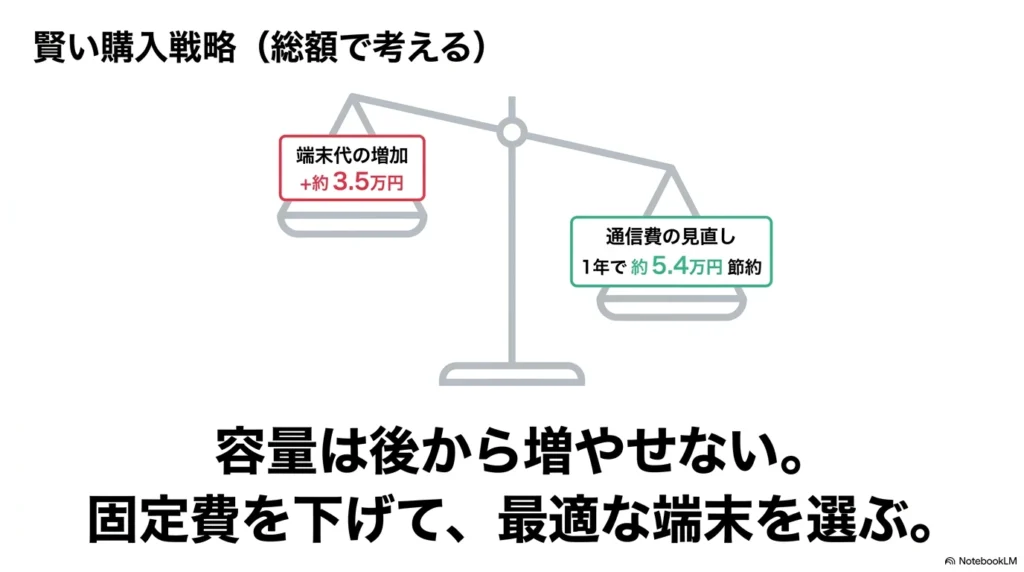 賢い購入戦略（総額で考える）

端末代の増加
+約 3.5万円

通信費の見直し
1年で 約 5.4万円 節約

容量は後から増やせない。
固定費を下げて、最適な端末を選ぶ。

NotebookLM